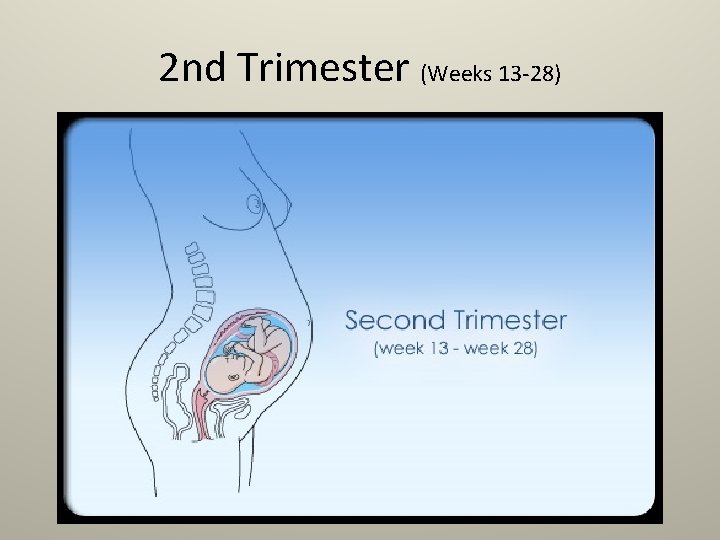 2nd Trimester (Weeks 13-28)

Second Trimester
(week 13 - week 28)